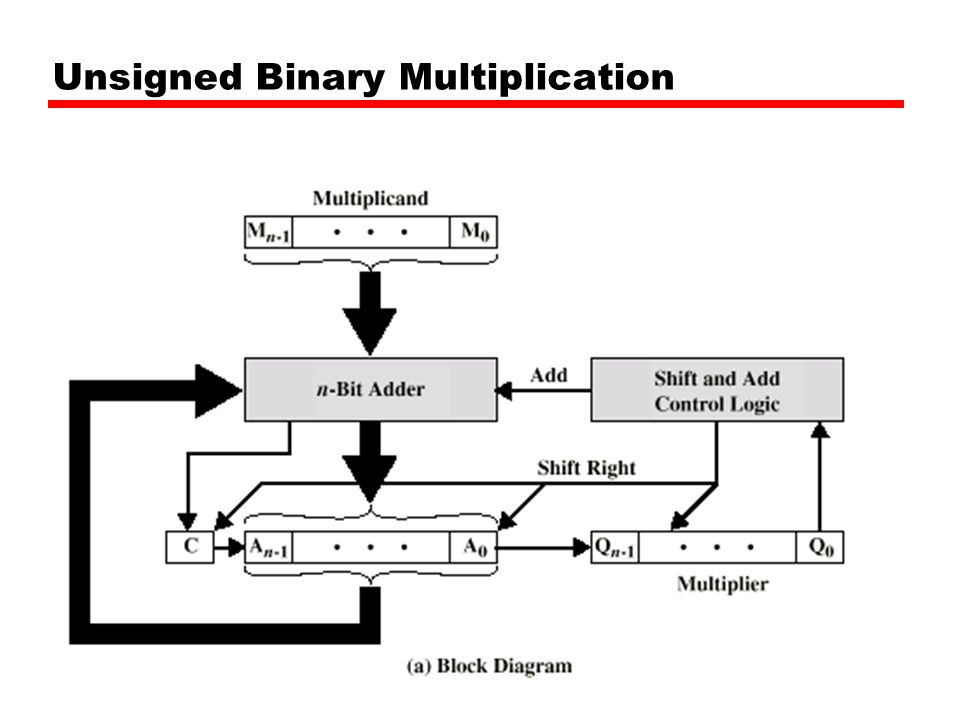 Unsigned Binary Multiplication

Multiplicand

$M_{n-1}$ • • • $M_0$

$n$-Bit Adder

Add

Shift and Add Control Logic

Shift Right

C

$A_{n-1}$ • • • $A_0$

$Q_{n-1}$ • • • $Q_0$

Multiplier

(a) Block Diagram